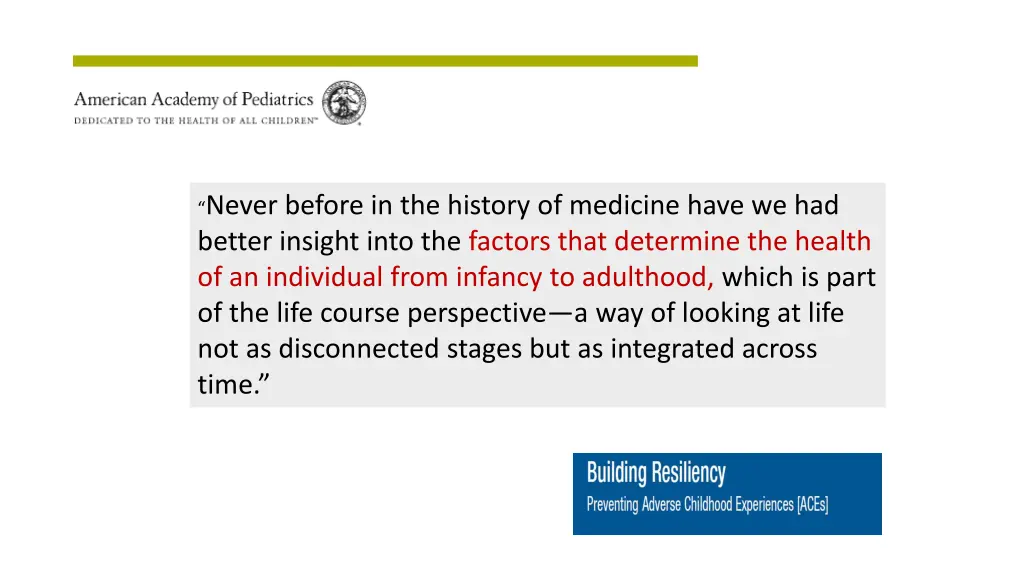 American Academy of Pediatrics
DEDICATED TO THE HEALTH OF ALL CHILDREN™

“Never before in the history of medicine have we had better insight into the factors that determine the health of an individual from infancy to adulthood, which is part of the life course perspective—a way of looking at life not as disconnected stages but as integrated across time.”

Building Resiliency
Preventing Adverse Childhood Experiences [ACEs]